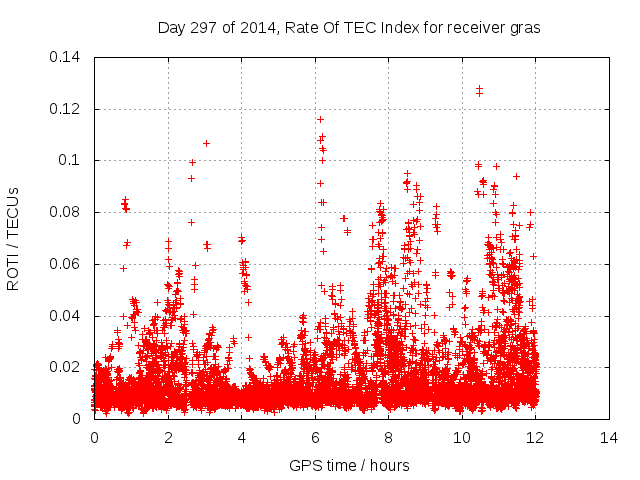 Day 297 of 2014, Rate Of TEC Index for receiver gras

ROTI / TECUs

0.14
0.12
0.1
0.08
0.06
0.04
0.02
0

0
2
4
6
8
10
12
14

GPS time / hours